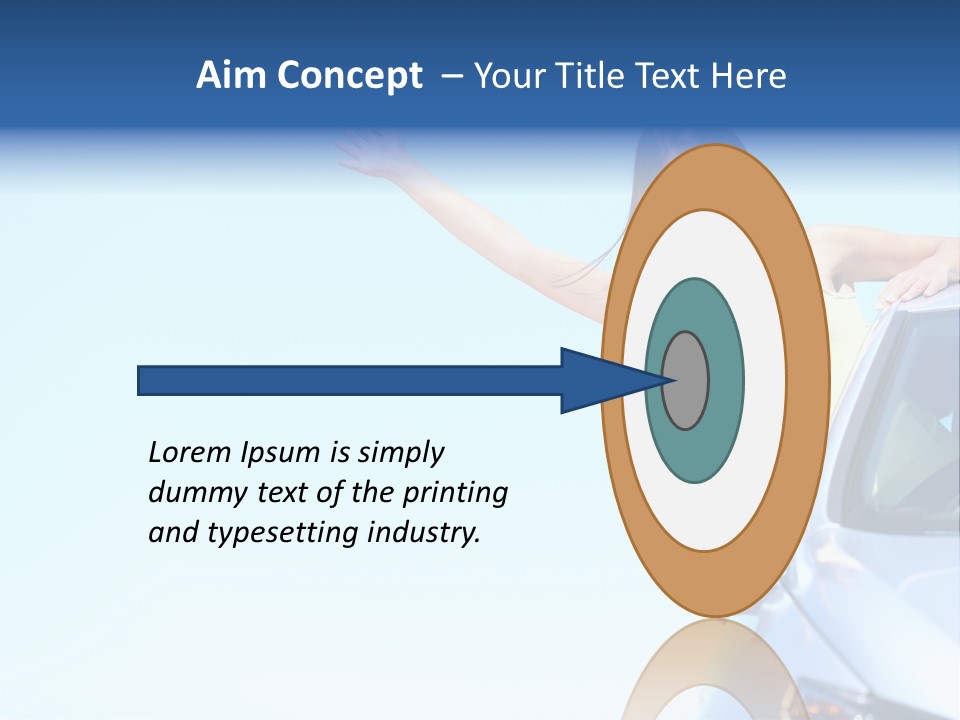 Aim Concept – Your Title Text Here

Lorem Ipsum is simply dummy text of the printing and typesetting industry.